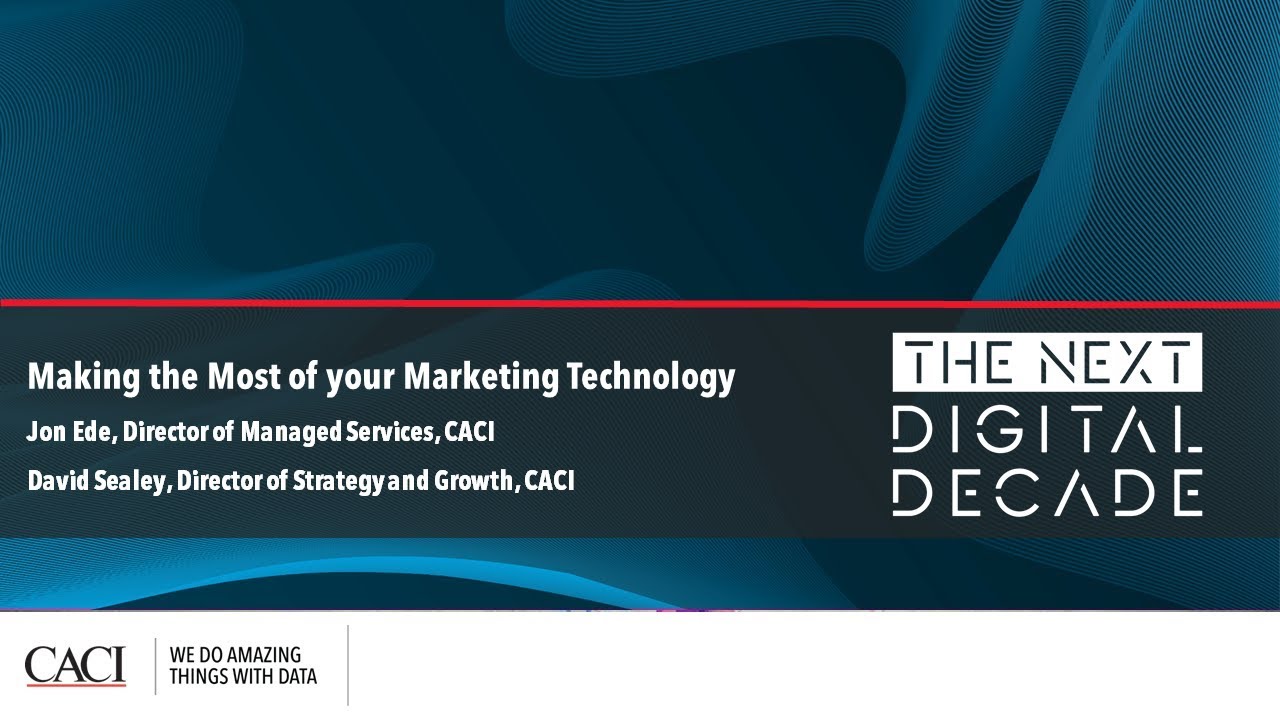 Making the Most of your Marketing Technology

Jon Ede, Director of Managed Services, CACI

David Sealey, Director of Strategy and Growth, CACI

THE NEXT
DIGITAL
DECADE

CACI

WE DO AMAZING
THINGS WITH DATA